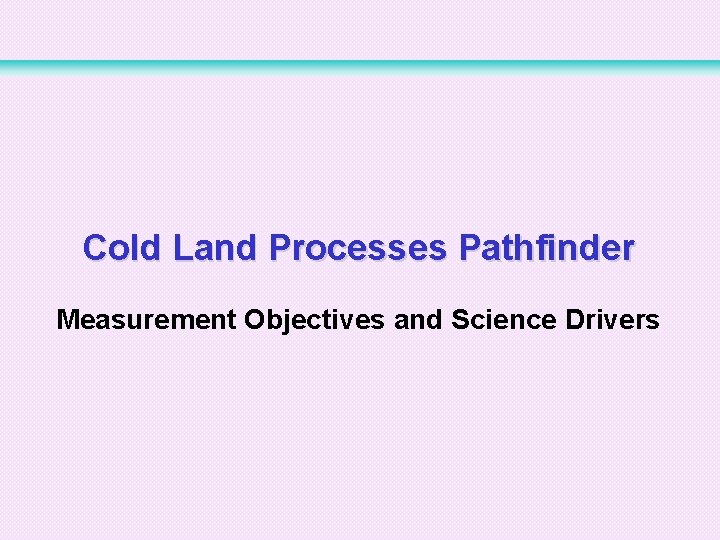 Cold Land Processes Pathfinder

Measurement Objectives and Science Drivers